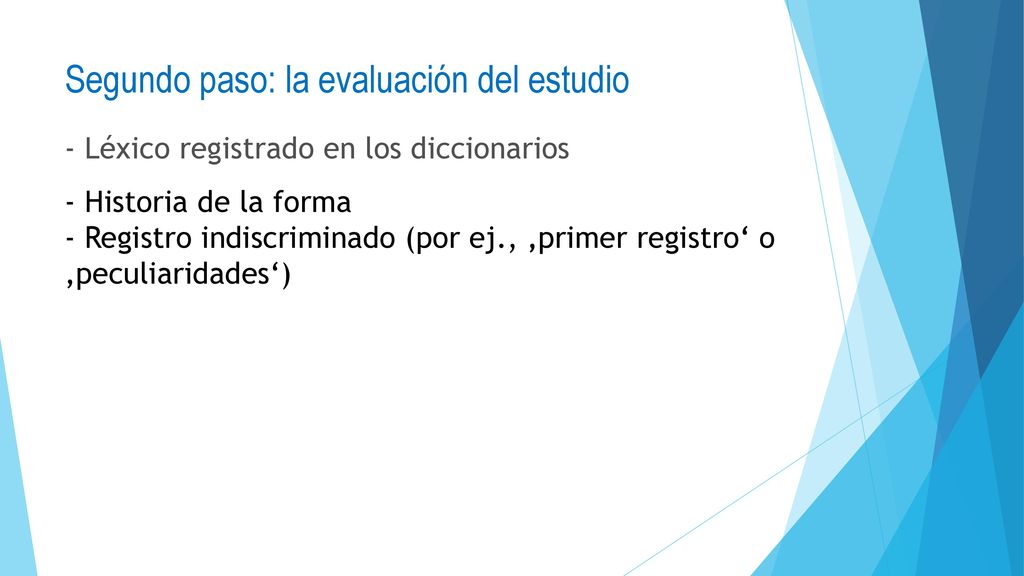 Segundo paso: la evaluación del estudio

- Léxico registrado en los diccionarios

- Historia de la forma
- Registro indiscriminado (por ej., ‚primer registro‘ o ‚peculiaridades‘)